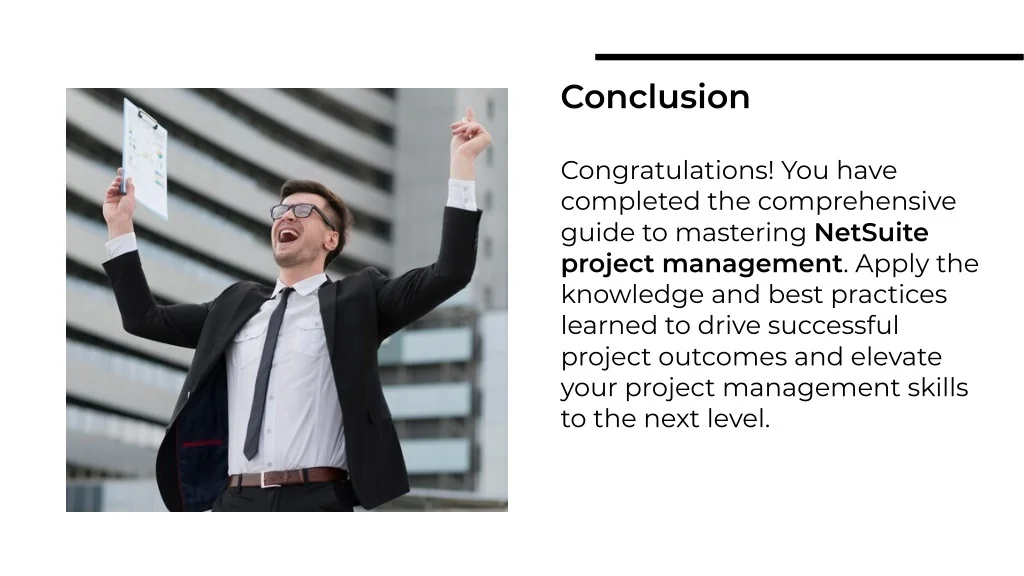 Conclusion

Congratulations! You have completed the comprehensive guide to mastering NetSuite project management. Apply the knowledge and best practices learned to drive successful project outcomes and elevate your project management skills to the next level.